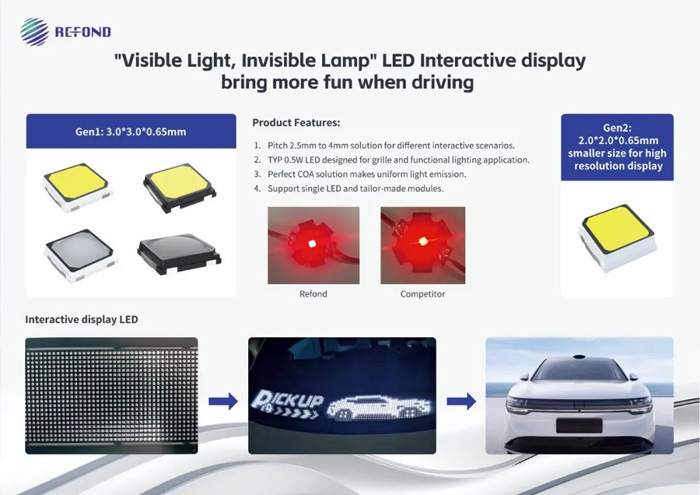 REFOND

"Visible Light, Invisible Lamp" LED Interactive display bring more fun when driving

Gen1: 3.0*3.0*0.65mm

Product Features:

1. Pitch 2.5mm to 4mm solution for different interactive scenarios.
2. TYP 0.5W LED designed for grille and functional lighting application.
3. Perfect COA solution makes uniform light emission.
4. Support single LED and tailor-made modules.

Refond

Competitor

Gen2: 2.0*2.0*0.65mm smaller size for high resolution display

Interactive display LED

PICKUP